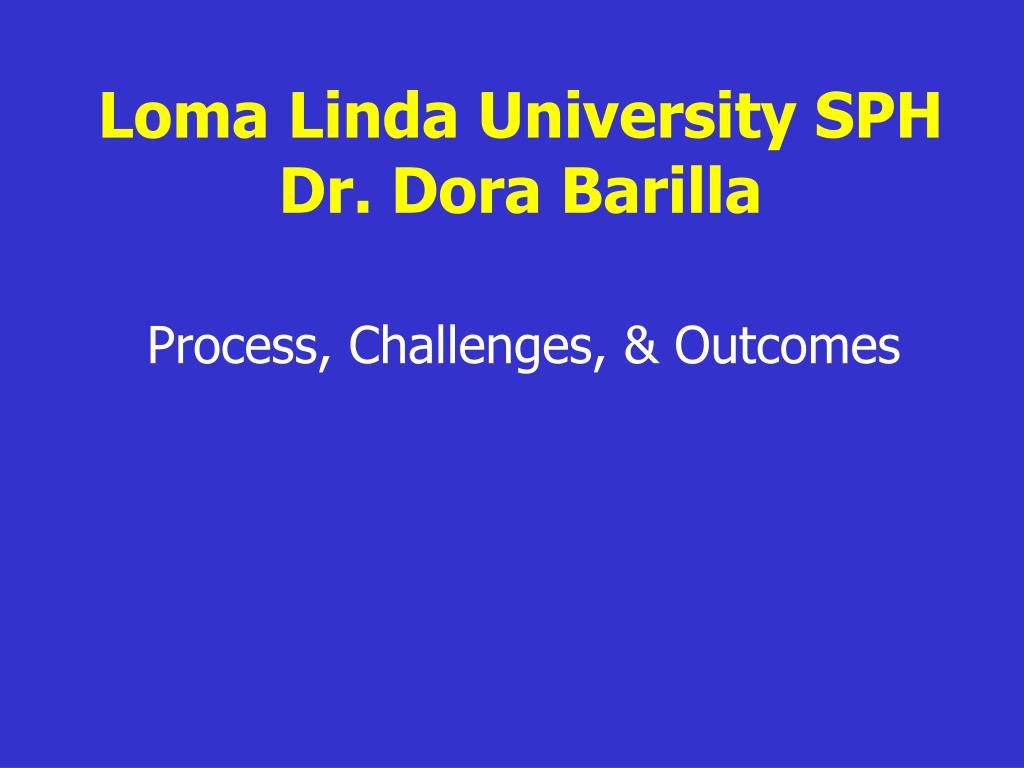 Loma Linda University SPH
Dr. Dora Barilla

Process, Challenges, & Outcomes